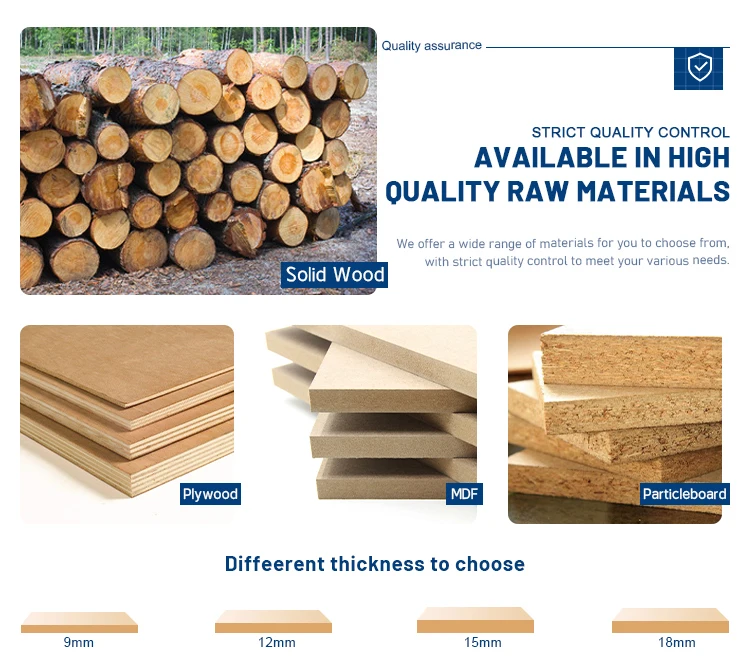 Quality assurance

STRICT QUALITY CONTROL

AVAILABLE IN HIGH QUALITY RAW MATERIALS

We offer a wide range of materials for you to choose from, with strict quality control to meet your various needs.

Solid Wood

Plywood

MDF

Particleboard

Diffeerent thickness to choose

9mm

12mm

15mm

18mm